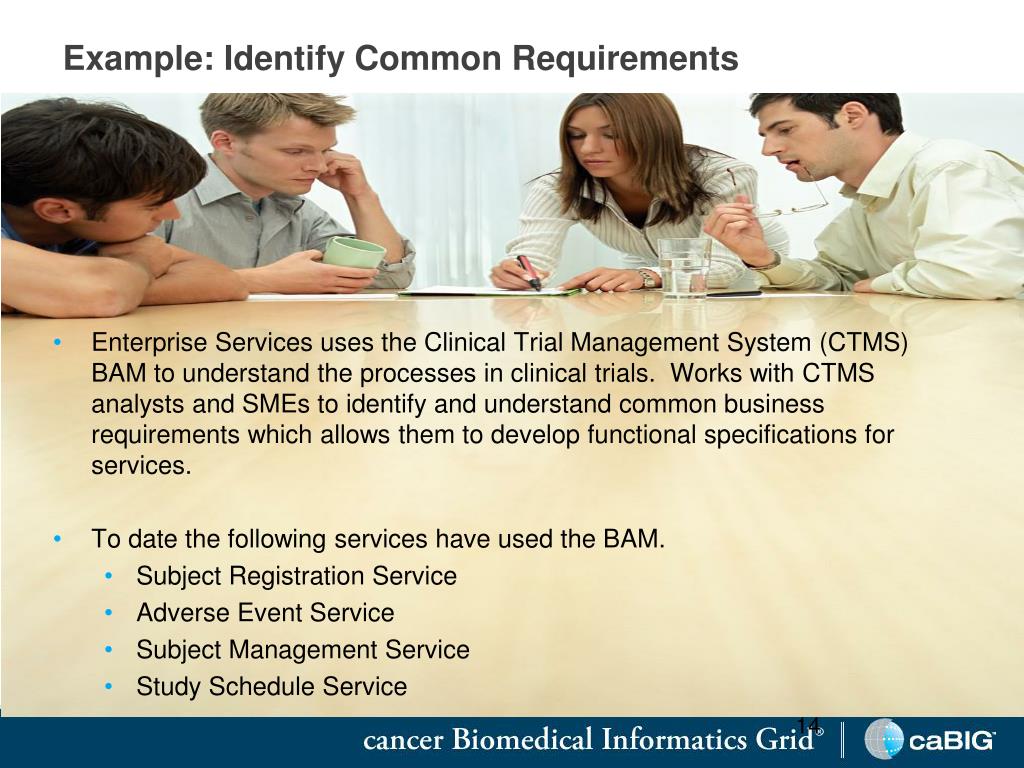 Example: Identify Common Requirements

• Enterprise Services uses the Clinical Trial Management System (CTMS) BAM to understand the processes in clinical trials. Works with CTMS analysts and SMEs to identify and understand common business requirements which allows them to develop functional specifications for services.

• To date the following services have used the BAM.
  • Subject Registration Service
  • Adverse Event Service
  • Subject Management Service
  • Study Schedule Service

14

cancer Biomedical Informatics Grid® caBIG®